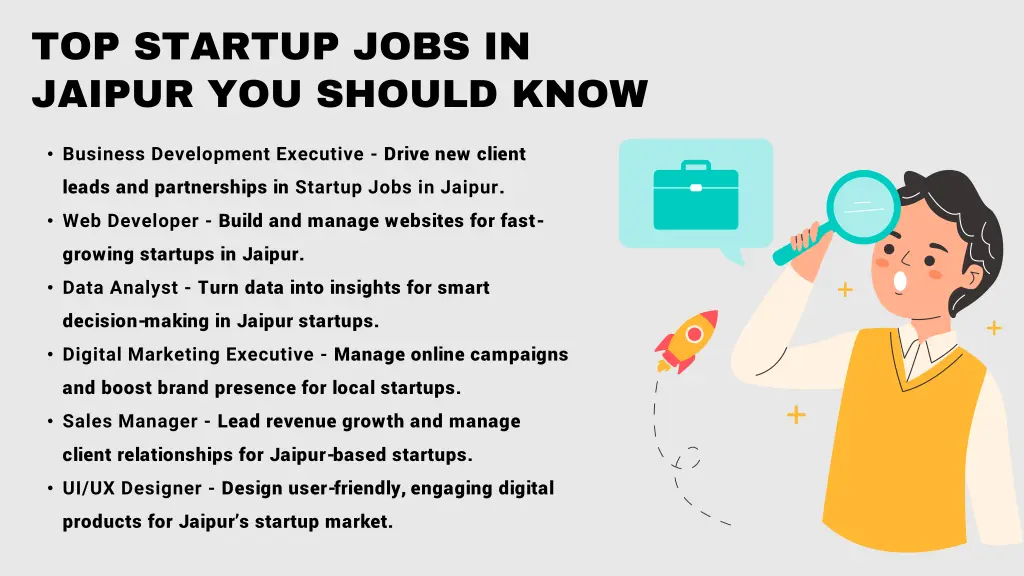 TOP STARTUP JOBS IN JAIPUR YOU SHOULD KNOW

• Business Development Executive - Drive new client leads and partnerships in Startup Jobs in Jaipur.
• Web Developer - Build and manage websites for fast-growing startups in Jaipur.
• Data Analyst - Turn data into insights for smart decision-making in Jaipur startups.
• Digital Marketing Executive - Manage online campaigns and boost brand presence for local startups.
• Sales Manager - Lead revenue growth and manage client relationships for Jaipur-based startups.
• UI/UX Designer - Design user-friendly, engaging digital products for Jaipur's startup market.